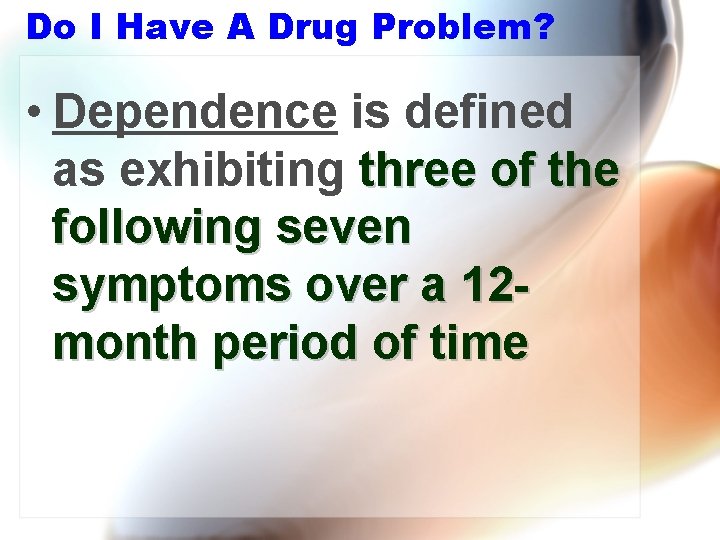 Do I Have A Drug Problem?

• Dependence is defined as exhibiting three of the following seven symptoms over a 12-month period of time